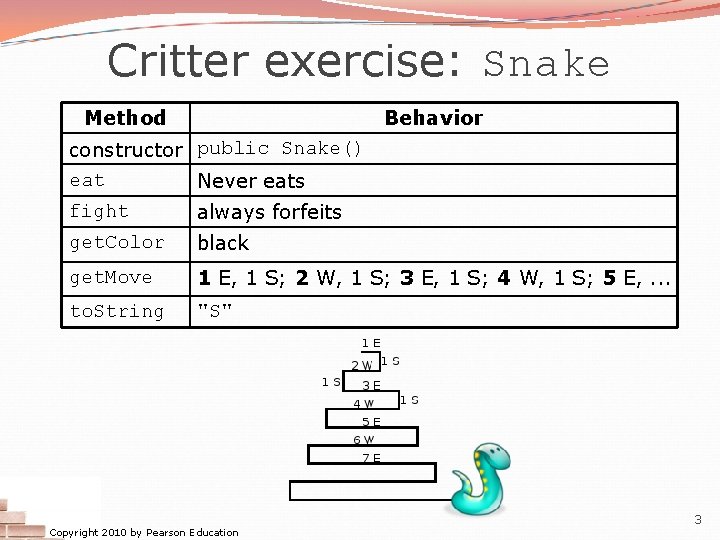 Critter exercise: Snake

| Method | Behavior |
|---|---|
| constructor | public Snake() |
| eat | Never eats |
| fight | always forfeits |
| getColor | black |
| getMove | **1** E, 1 S; **2** W, 1 S; **3** E, 1 S; **4** W, 1 S; **5** E, ... |
| toString | "S" |

1 E
2 W
1 S
1 S
3 E
4 W
1 S
5 E
6 W
7 E

Copyright 2010 by Pearson Education

3